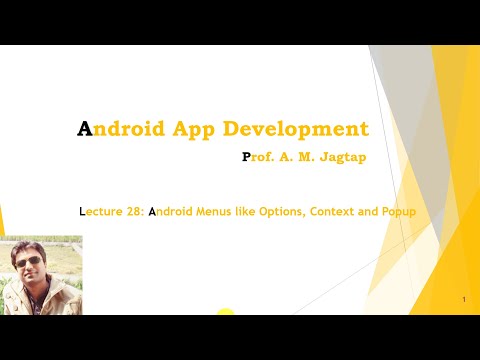 Android App Development

Prof. A. M. Jagtap

Lecture 28: Android Menus like Options, Context and Popup

1